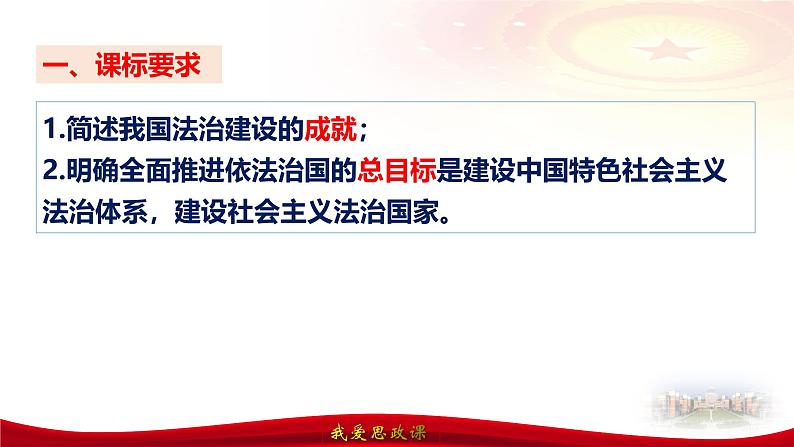 一、课标要求

1.简述我国法治建设的成就；
2.明确全面推进依法治国的总目标是建设中国特色社会主义法治体系，建设社会主义法治国家。

我爱思政课